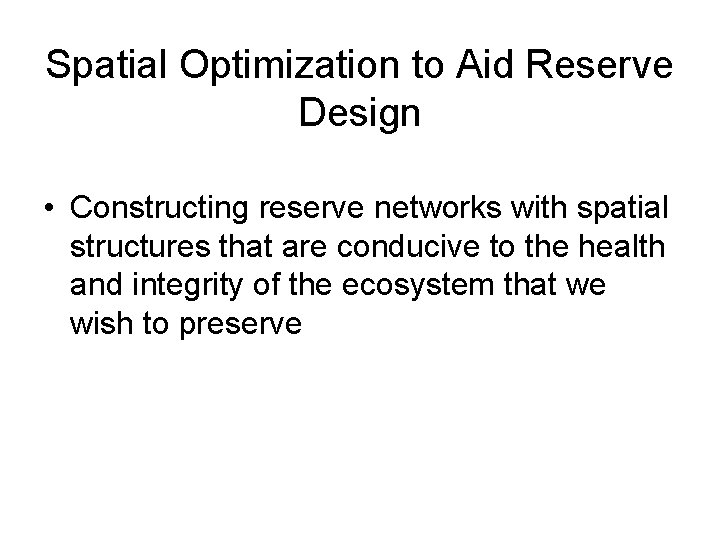 Spatial Optimization to Aid Reserve Design

• Constructing reserve networks with spatial structures that are conducive to the health and integrity of the ecosystem that we wish to preserve